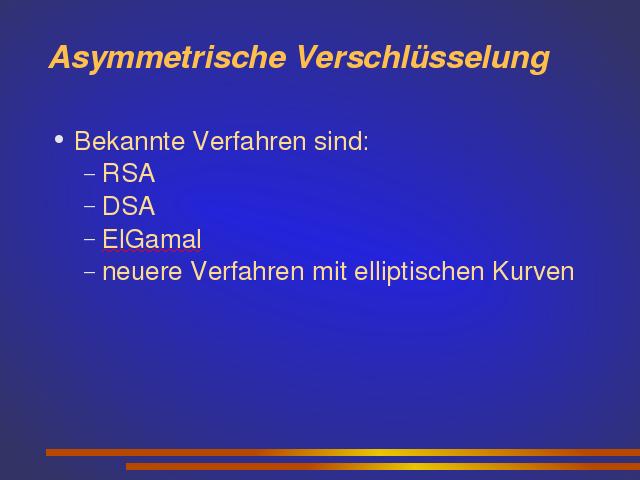 Asymmetrische Verschlüsselung

• Bekannte Verfahren sind:
  – RSA
  – DSA
  – ElGamal
  – neuere Verfahren mit elliptischen Kurven